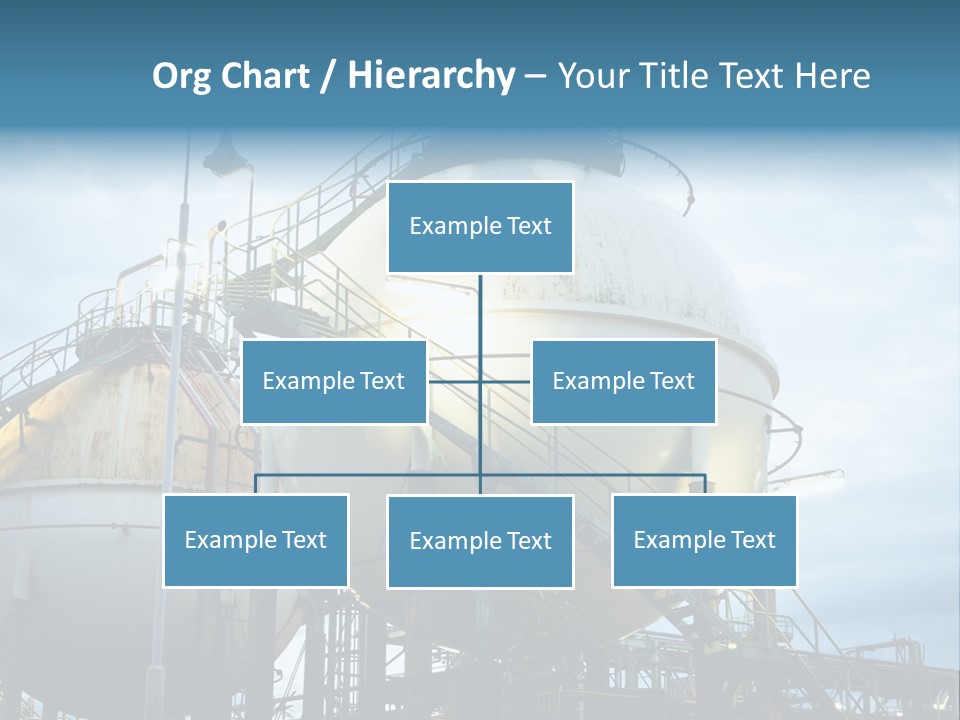 Org Chart / Hierarchy – Your Title Text Here

Example Text

Example Text

Example Text

Example Text

Example Text

Example Text